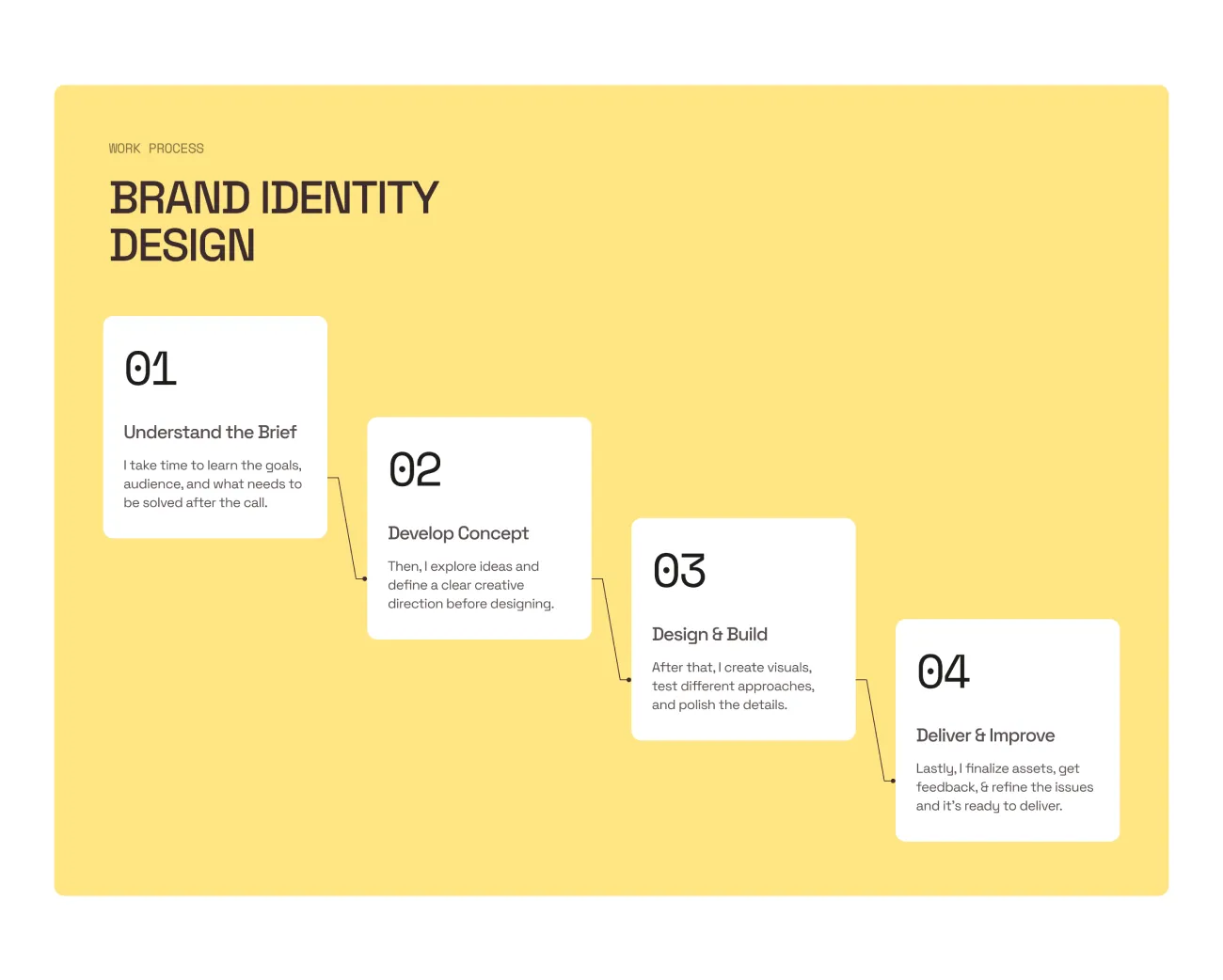 WORK PROCESS

BRAND IDENTITY DESIGN

01

Understand the Brief

I take time to learn the goals, audience, and what needs to be solved after the call.

02

Develop Concept

Then, I explore ideas and define a clear creative direction before designing.

03

Design & Build

After that, I create visuals, test different approaches, and polish the details.

04

Deliver & Improve

Lastly, I finalize assets, get feedback, & refine the issues and it's ready to deliver.